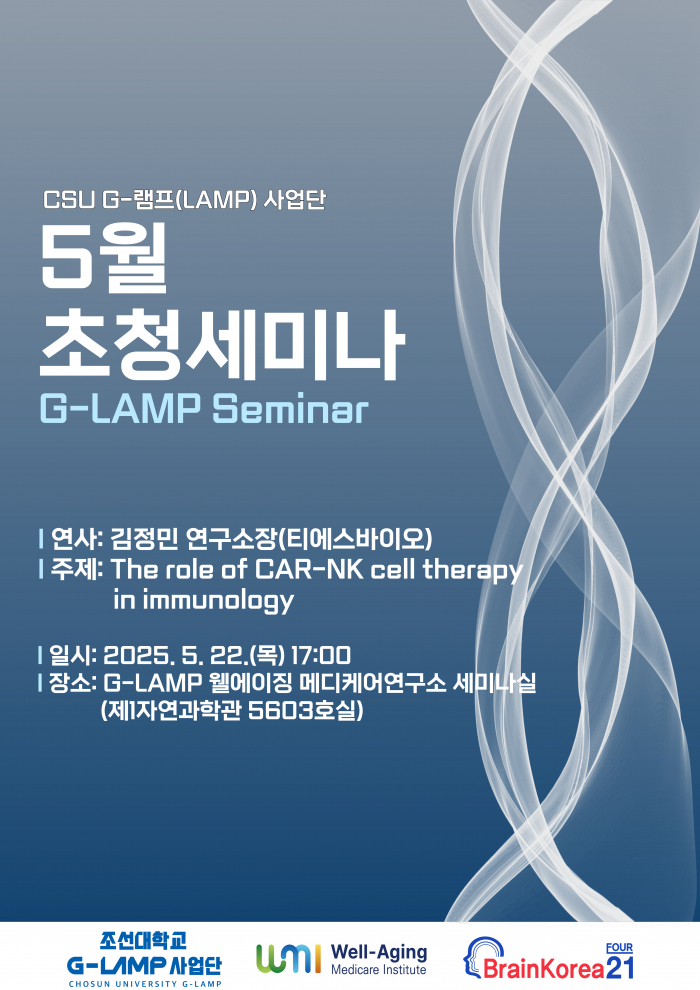 CSU G-램프(LAMP) 사업단

5월
초청세미나

G-LAMP Seminar

| 연사: 김정민 연구소장(티에스바이오)
| 주제: The role of CAR-NK cell therapy in immunology

| 일시: 2025. 5. 22.(목) 17:00
| 장소: G-LAMP 웰에이징 메디케어연구소 세미나실 (제1자연과학관 5603호실)

조선대학교
G-LAMP 사업단
CHOSUN UNIVERSITY G-LAMP

WMI Well-Aging Medicare Institute

BrainKorea21 FOUR